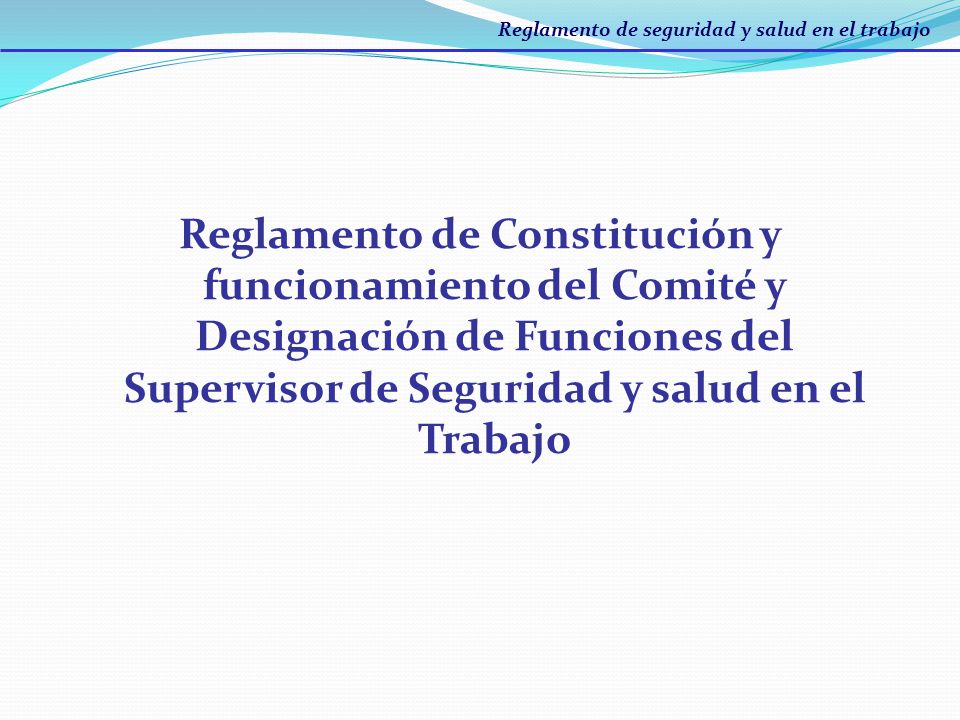 Reglamento de seguridad y salud en el trabajo

Reglamento de Constitución y funcionamiento del Comité y Designación de Funciones del Supervisor de Seguridad y salud en el Trabajo